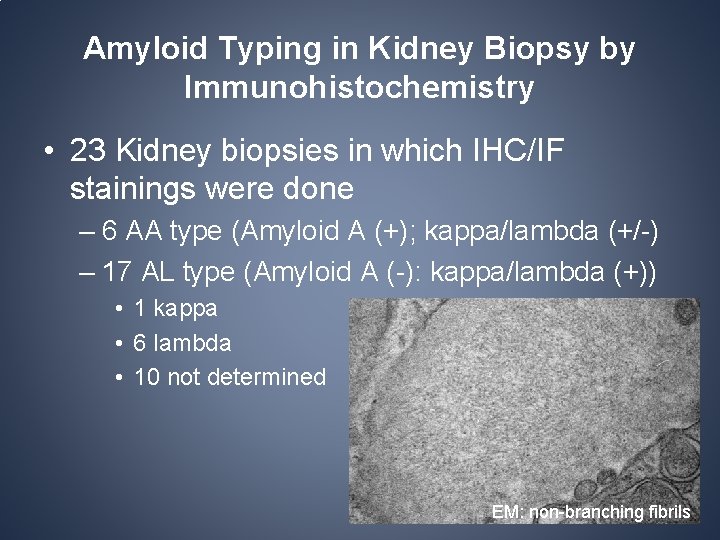 Amyloid Typing in Kidney Biopsy by Immunohistochemistry

• 23 Kidney biopsies in which IHC/IF stainings were done
– 6 AA type (Amyloid A (+); kappa/lambda (+/-)
– 17 AL type (Amyloid A (-): kappa/lambda (+))
• 1 kappa
• 6 lambda
• 10 not determined

EM: non-branching fibrils